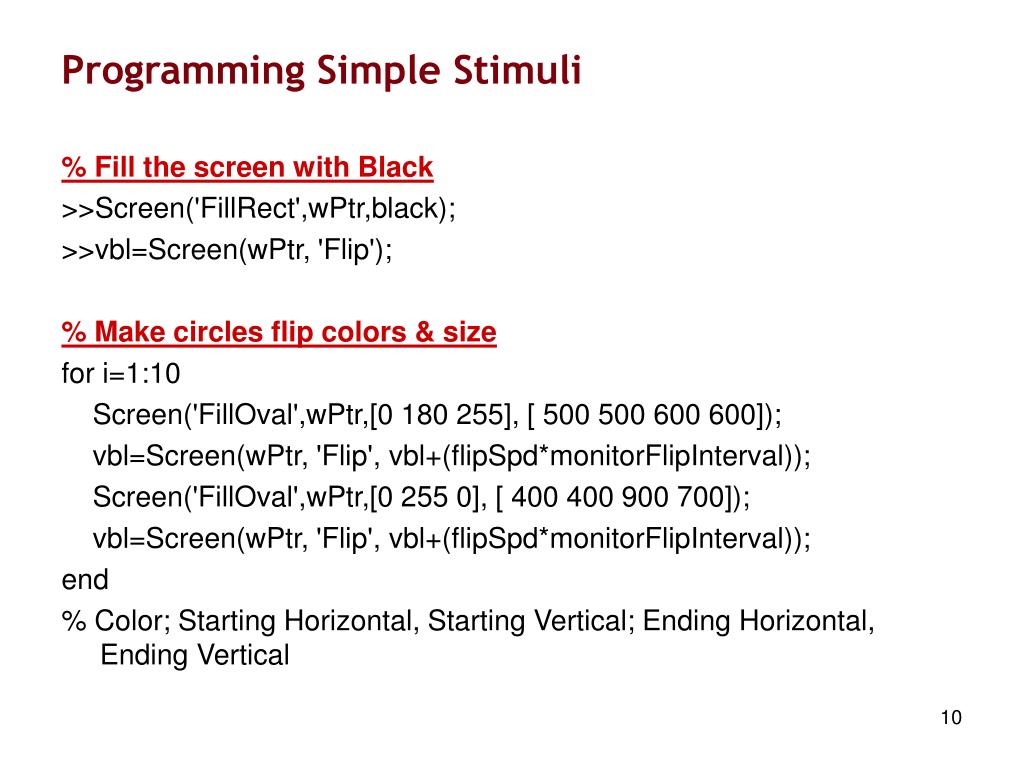 Programming Simple Stimuli

% Fill the screen with Black
>>Screen('FillRect',wPtr,black);
>>vbl=Screen(wPtr, 'Flip');

% Make circles flip colors & size
for i=1:10
Screen('FillOval',wPtr,[0 180 255], [ 500 500 600 600]);
vbl=Screen(wPtr, 'Flip', vbl+(flipSpd*monitorFlipInterval));
Screen('FillOval',wPtr,[0 255 0], [ 400 400 900 700]);
vbl=Screen(wPtr, 'Flip', vbl+(flipSpd*monitorFlipInterval));
end
% Color; Starting Horizontal, Starting Vertical; Ending Horizontal, Ending Vertical

10